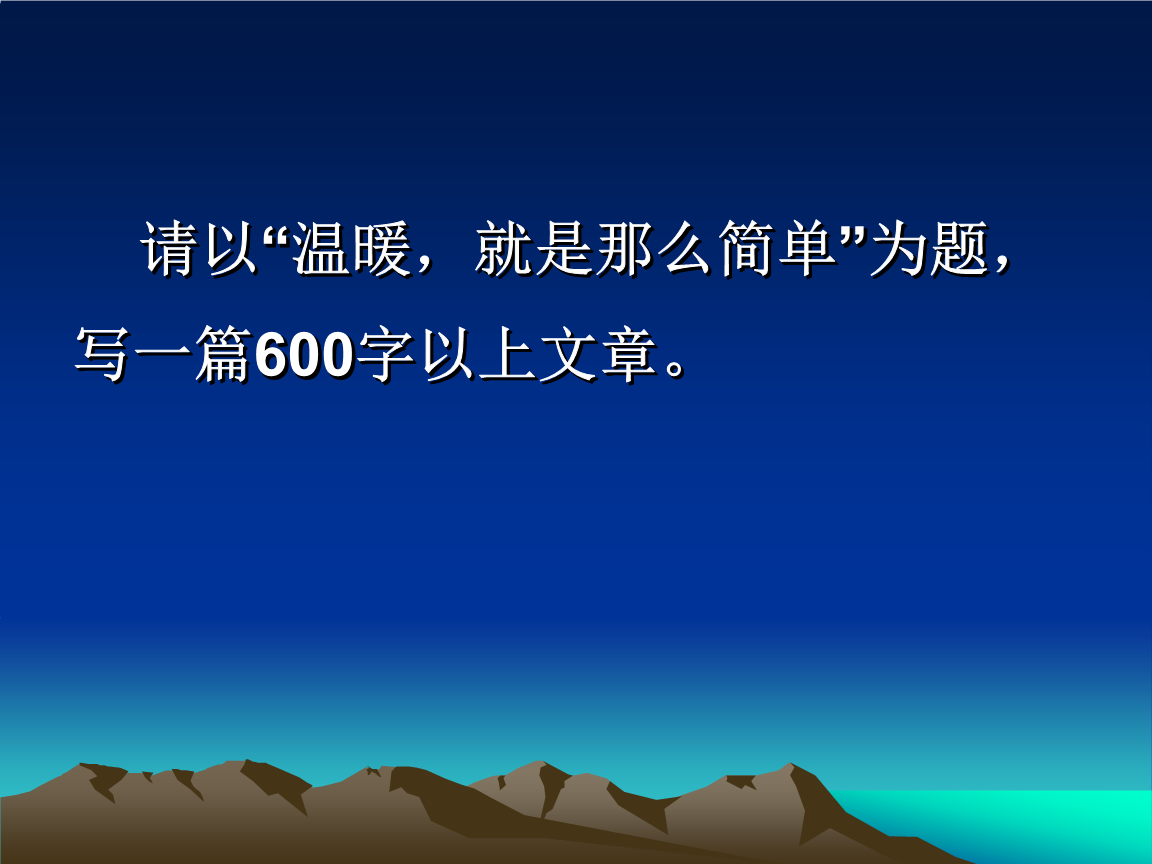 请以“温暖，就是那么简单”为题，写一篇600字以上文章。